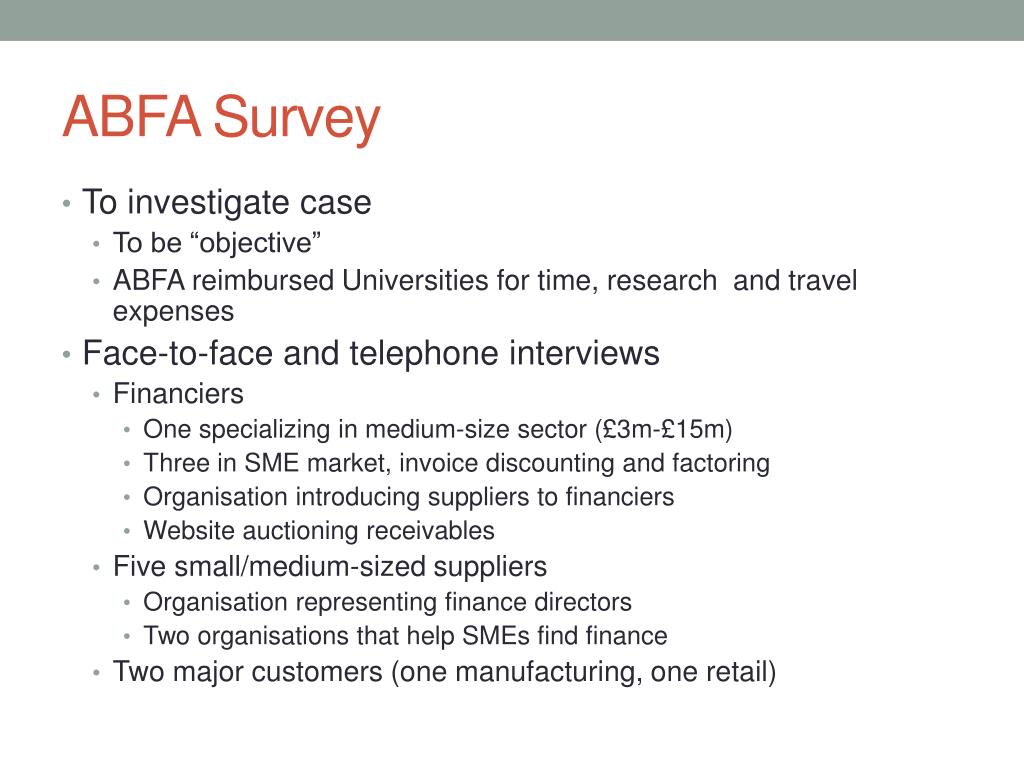 ABFA Survey

• To investigate case
  • To be “objective”
  • ABFA reimbursed Universities for time, research and travel expenses
• Face-to-face and telephone interviews
  • Financiers
    • One specializing in medium-size sector (£3m-£15m)
    • Three in SME market, invoice discounting and factoring
    • Organisation introducing suppliers to financiers
    • Website auctioning receivables
  • Five small/medium-sized suppliers
    • Organisation representing finance directors
    • Two organisations that help SMEs find finance
  • Two major customers (one manufacturing, one retail)